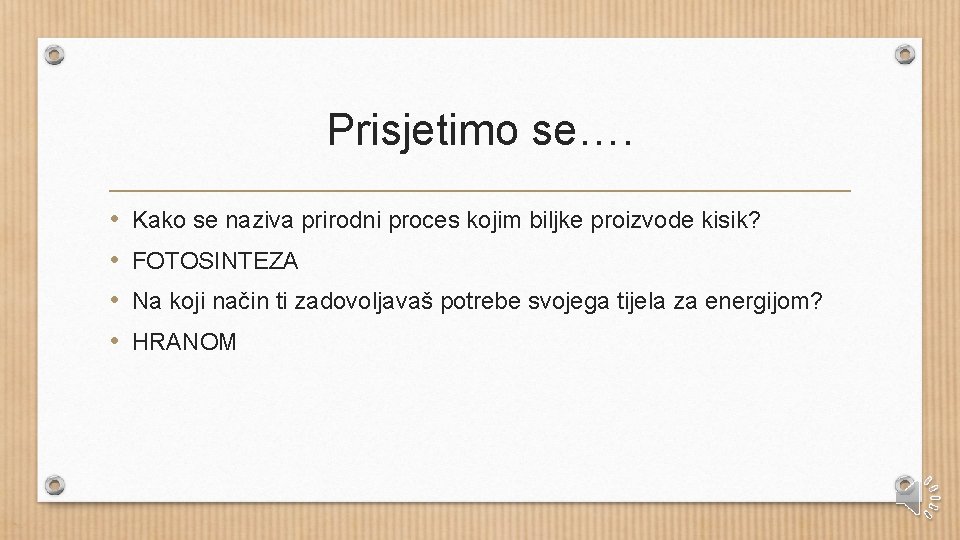 Prisjetimo se….

• Kako se naziva prirodni proces kojim biljke proizvode kisik?
• FOTOSINTEZA
• Na koji način ti zadovoljavaš potrebe svojega tijela za energijom?
• HRANOM